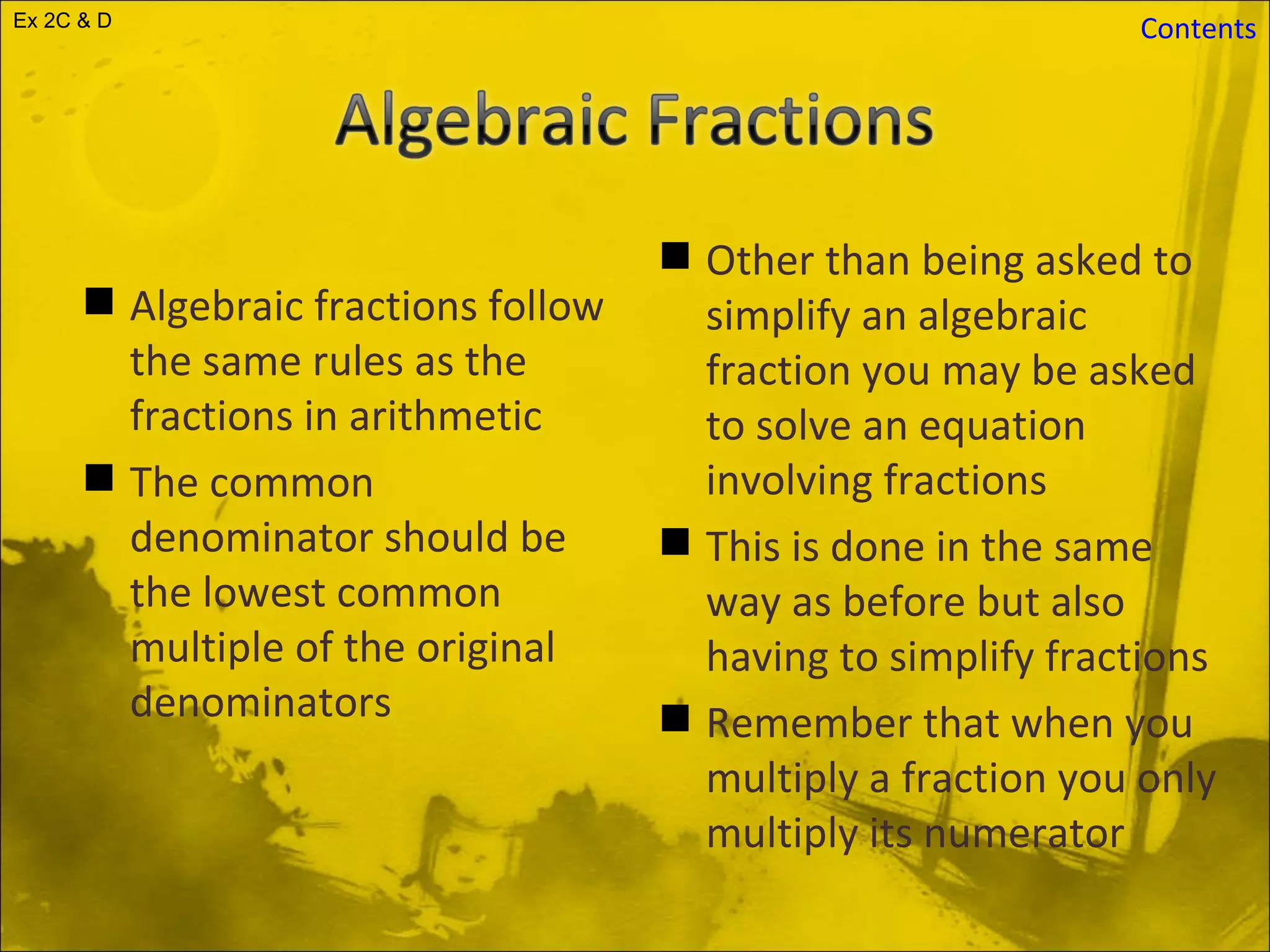 Ex 2C & D

Contents

Algebraic Fractions

■ Algebraic fractions follow the same rules as the fractions in arithmetic

■ The common denominator should be the lowest common multiple of the original denominators

■ Other than being asked to simplify an algebraic fraction you may be asked to solve an equation involving fractions

■ This is done in the same way as before but also having to simplify fractions

■ Remember that when you multiply a fraction you only multiply its numerator